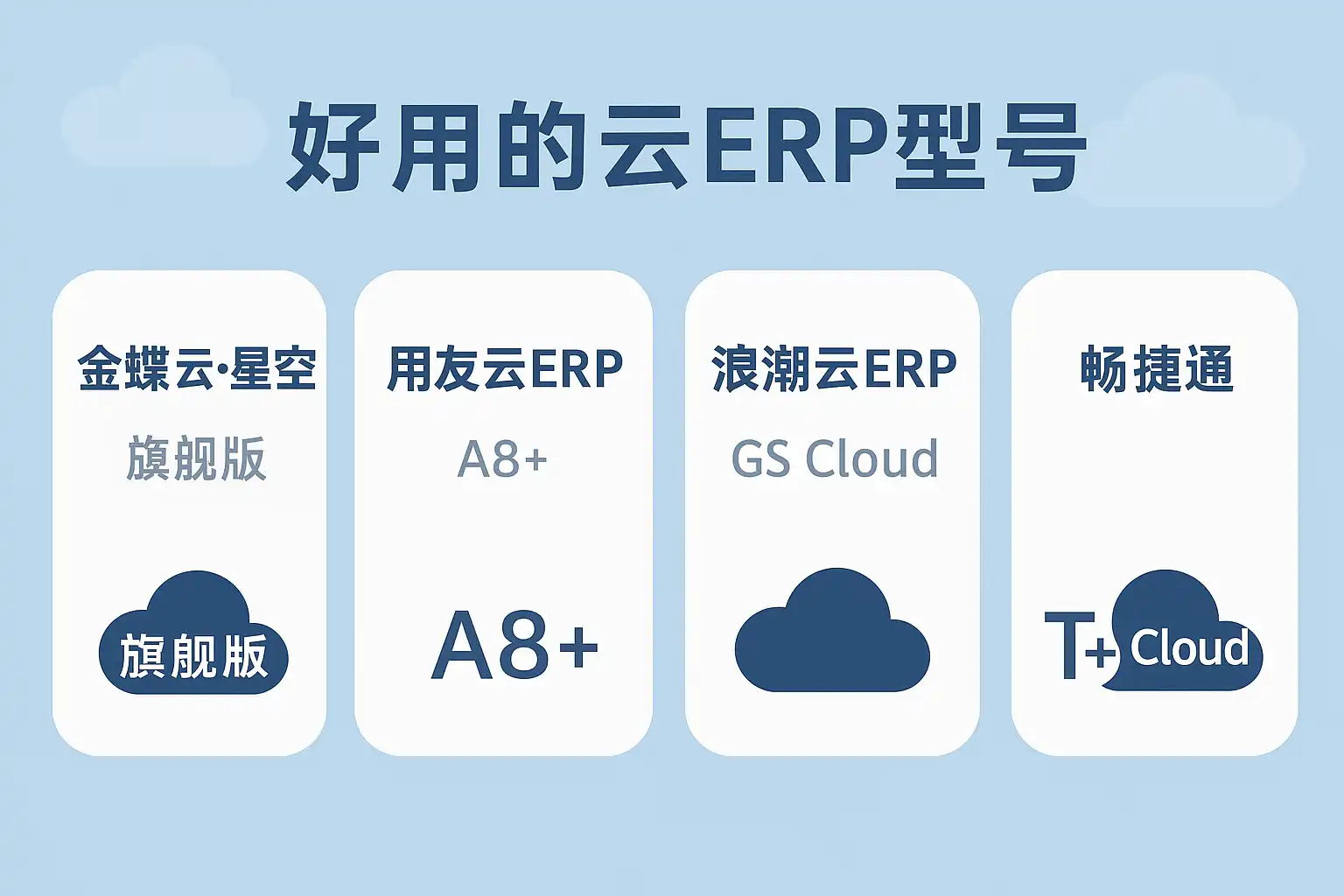 好用的云ERP型号

金蝶云·星空

旗舰版

旗舰版

用友云ERP

A8+

A8+

浪潮云ERP

GS Cloud

畅捷通

T+ Cloud